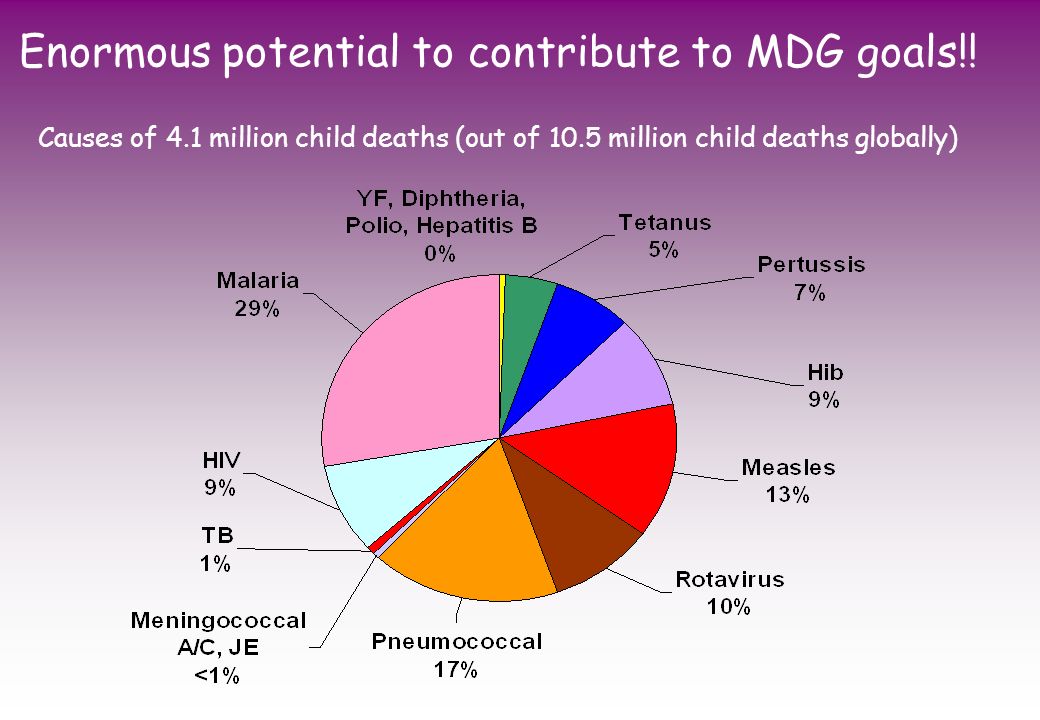 Enormous potential to contribute to MDG goals!!

Causes of 4.1 million child deaths (out of 10.5 million child deaths globally)

YF, Diphtheria, Polio, Hepatitis B 0%

Tetanus 5%

Pertussis 7%

Hib 9%

Measles 13%

Rotavirus 10%

Pneumococcal 17%

Meningococcal A/C, JE <1%

TB 1%

HIV 9%

Malaria 29%